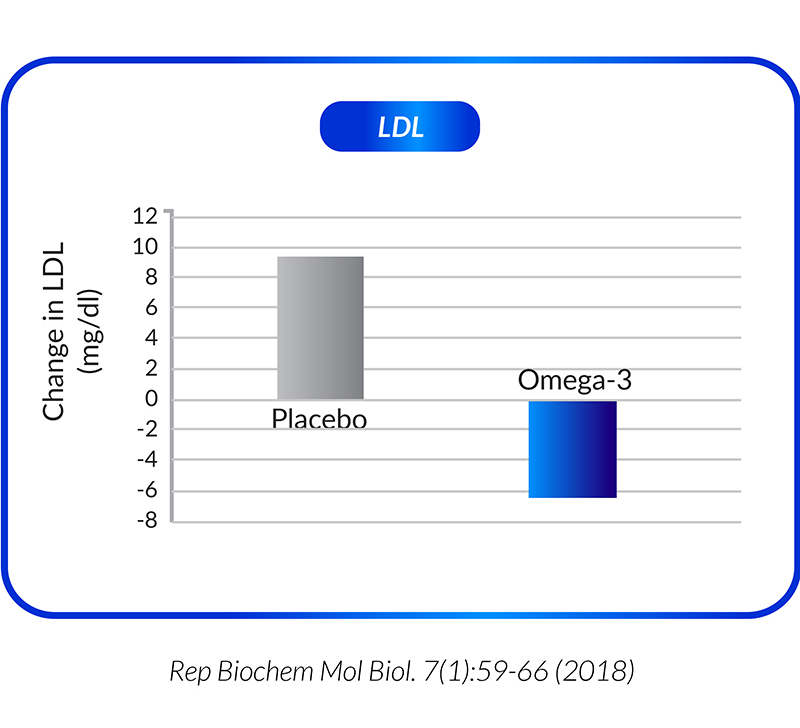 LDL

Change in LDL (mg/dl)

12
10
8
6
4
2
0
-2
-4
-6
-8

Placebo

Omega-3

Rep Biochem Mol Biol. 7(1):59-66 (2018)